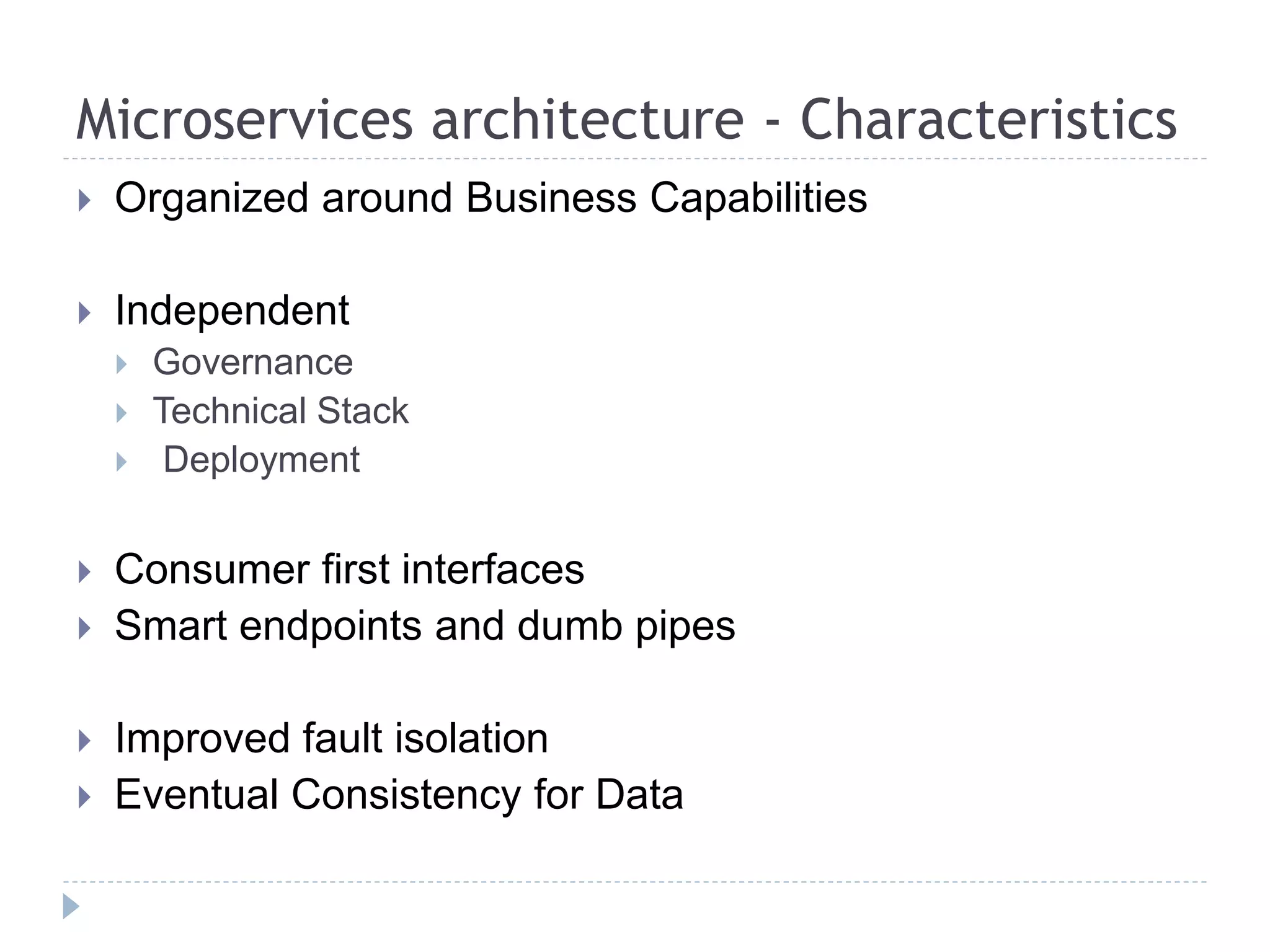 Microservices architecture - Characteristics

Organized around Business Capabilities

Independent
Governance
Technical Stack
Deployment

Consumer first interfaces
Smart endpoints and dumb pipes

Improved fault isolation
Eventual Consistency for Data